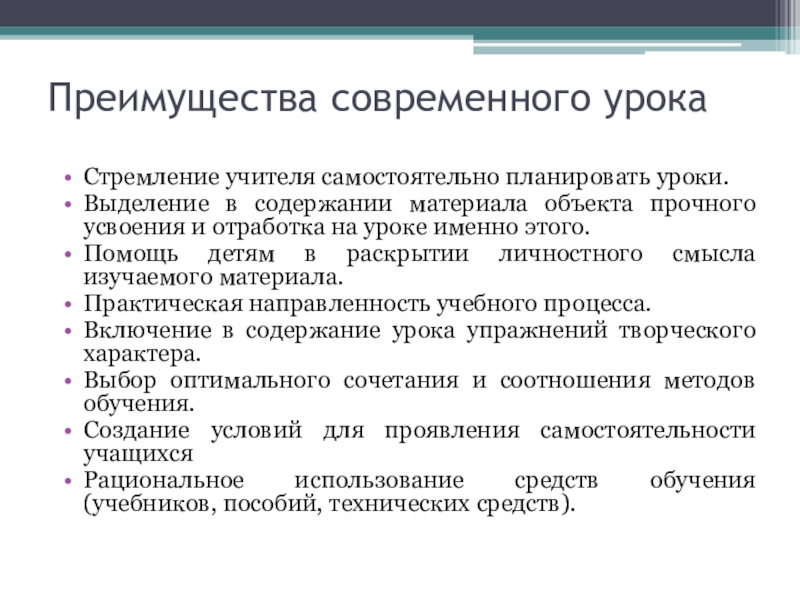 Преимущества современного урока

• Стремление учителя самостоятельно планировать уроки.
• Выделение в содержании материала объекта прочного усвоения и отработка на уроке именно этого.
• Помощь детям в раскрытии личностного смысла изучаемого материала.
• Практическая направленность учебного процесса.
• Включение в содержание урока упражнений творческого характера.
• Выбор оптимального сочетания и соотношения методов обучения.
• Создание условий для проявления самостоятельности учащихся
• Рациональное использование средств обучения (учебников, пособий, технических средств).